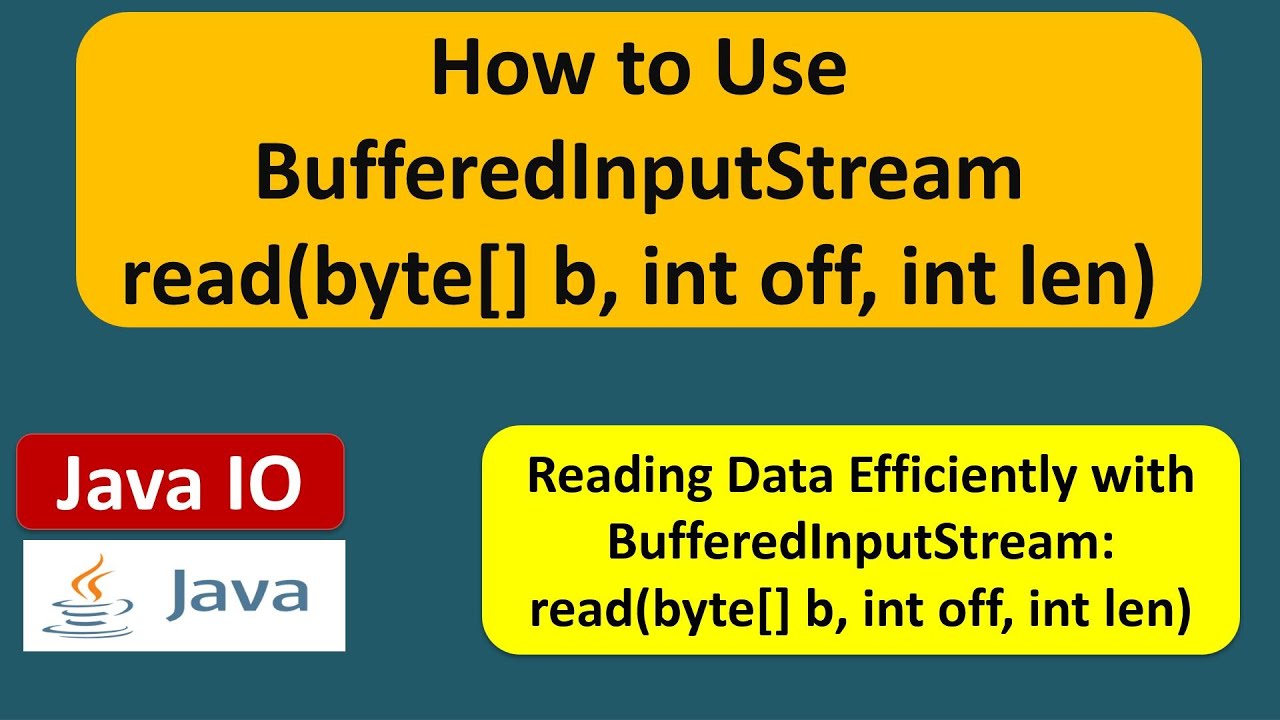 How to Use BufferedInputStream read(byte[] b, int off, int len)

Java IO

Java

Reading Data Efficiently with BufferedInputStream: read(byte[] b, int off, int len)